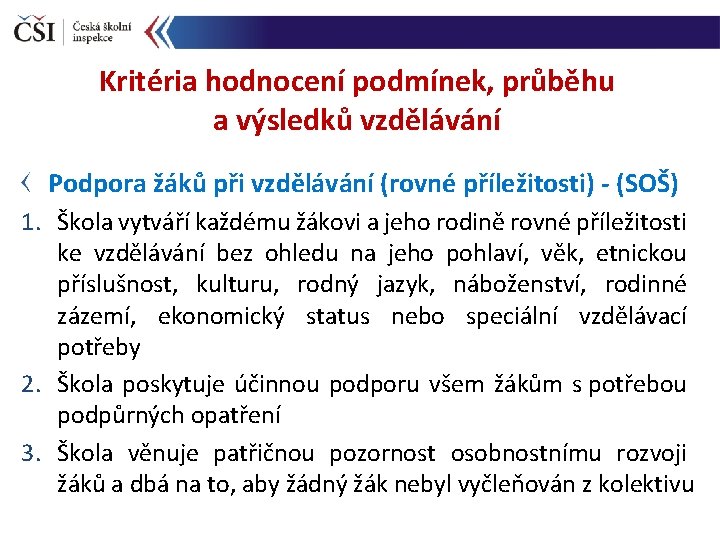 ČŠI Česká školní inspekce

Kritéria hodnocení podmínek, průběhu a výsledků vzdělávání

Podpora žáků při vzdělávání (rovné příležitosti) - (SOŠ)

1. Škola vytváří každému žákovi a jeho rodině rovné příležitosti ke vzdělávání bez ohledu na jeho pohlaví, věk, etnickou příslušnost, kulturu, rodný jazyk, náboženství, rodinné zázemí, ekonomický status nebo speciální vzdělávací potřeby

2. Škola poskytuje účinnou podporu všem žákům s potřebou podpůrných opatření

3. Škola věnuje patřičnou pozornost osobnostnímu rozvoji žáků a dbá na to, aby žádný žák nebyl vyčleňován z kolektivu